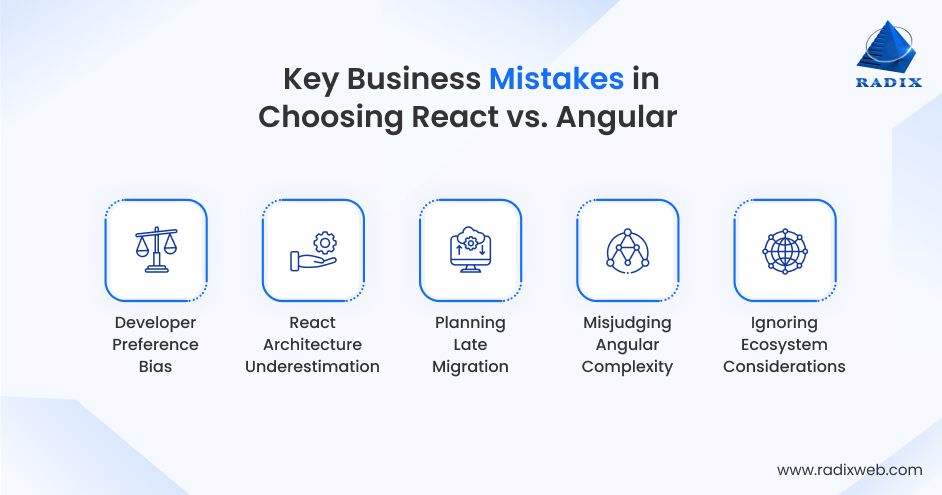 RADIX

Key Business Mistakes in Choosing React vs. Angular

Developer Preference Bias

React Architecture Underestimation

Planning Late Migration

Misjudging Angular Complexity

Ignoring Ecosystem Considerations

www.radixweb.com